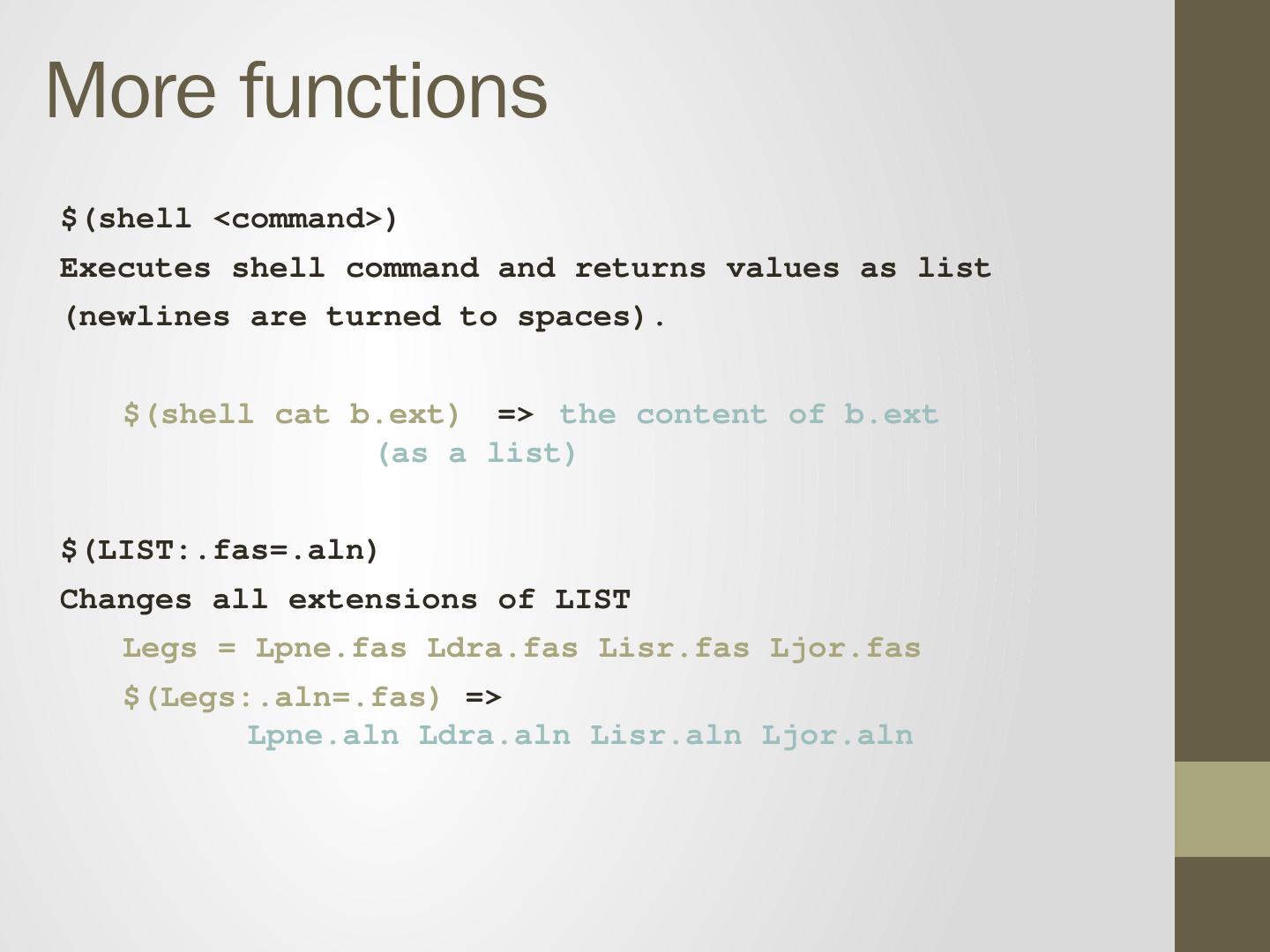 More functions

$(shell <command>)

Executes shell command and returns values as list (newlines are turned to spaces).

$(shell cat b.ext) => the content of b.ext (as a list)

$(LIST:.fas=.aln)

Changes all extensions of LIST

Legs = Lpne.fas Ldra.fas Lisr.fas Ljor.fas

$(Legs:.aln=.fas) => Lpne.aln Ldra.aln Lisr.aln Ljor.aln